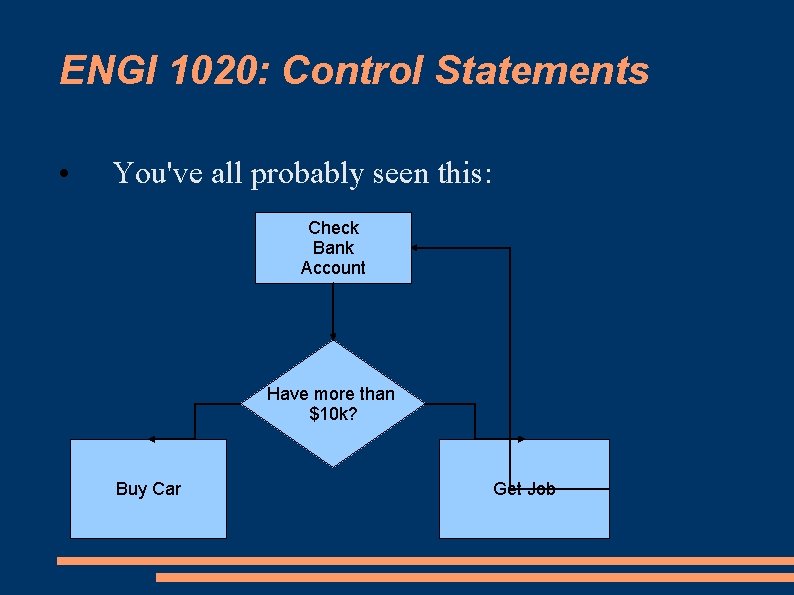 ENGI 1020: Control Statements

• You've all probably seen this:

Check Bank Account

Have more than \$10k?

Buy Car

Get Job